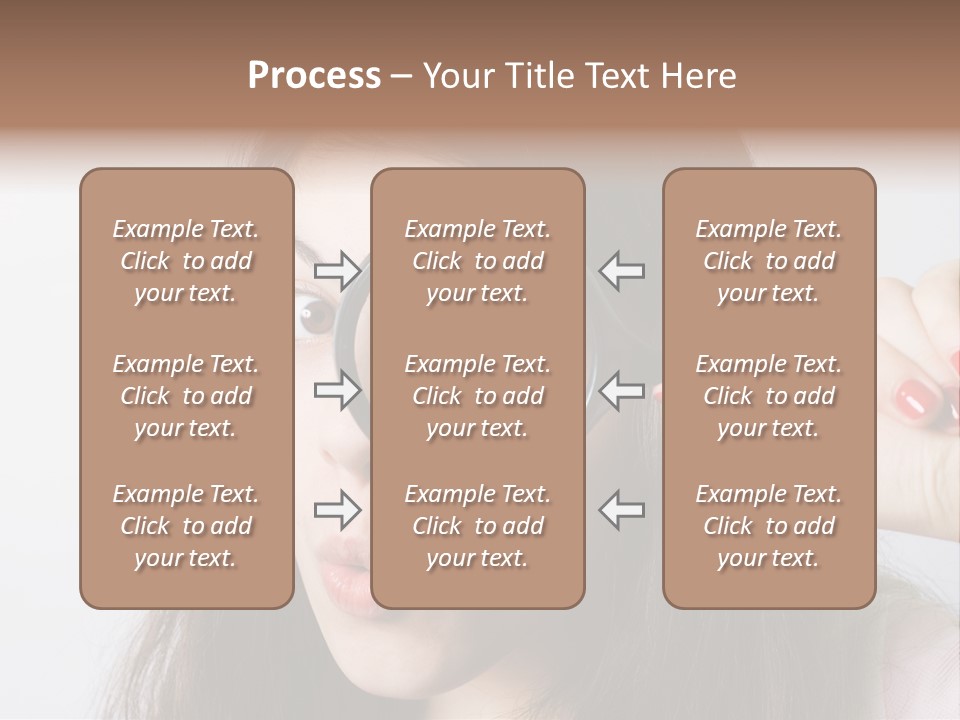 Process – Your Title Text Here

Example Text. Click to add your text.

Example Text. Click to add your text.

Example Text. Click to add your text.

Example Text. Click to add your text.

Example Text. Click to add your text.

Example Text. Click to add your text.

Example Text. Click to add your text.

Example Text. Click to add your text.

Example Text. Click to add your text.